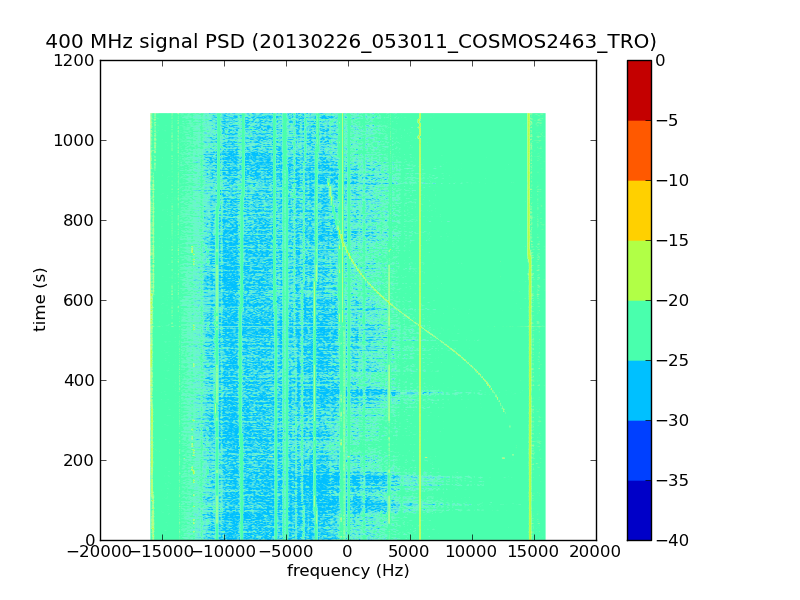 400 MHz signal PSD (20130226_053011_COSMOS2463_TRO)

1200
1000
800
600
400
200
0

time (s)

−20000 −15000 −10000 −5000 0 5000 10000 15000 20000

frequency (Hz)

0
−5
−10
−15
−20
−25
−30
−35
−40